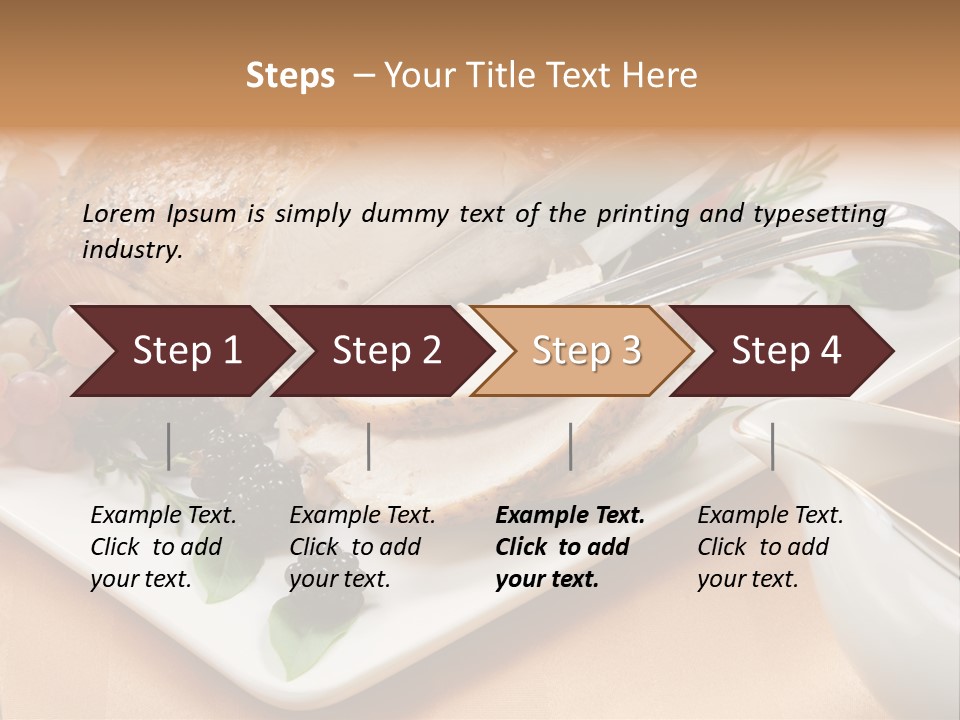 Steps – Your Title Text Here

Lorem Ipsum is simply dummy text of the printing and typesetting industry.

Step 1

Step 2

Step 3

Step 4

Example Text. Click to add your text.

Example Text. Click to add your text.

Example Text. Click to add your text.

Example Text. Click to add your text.